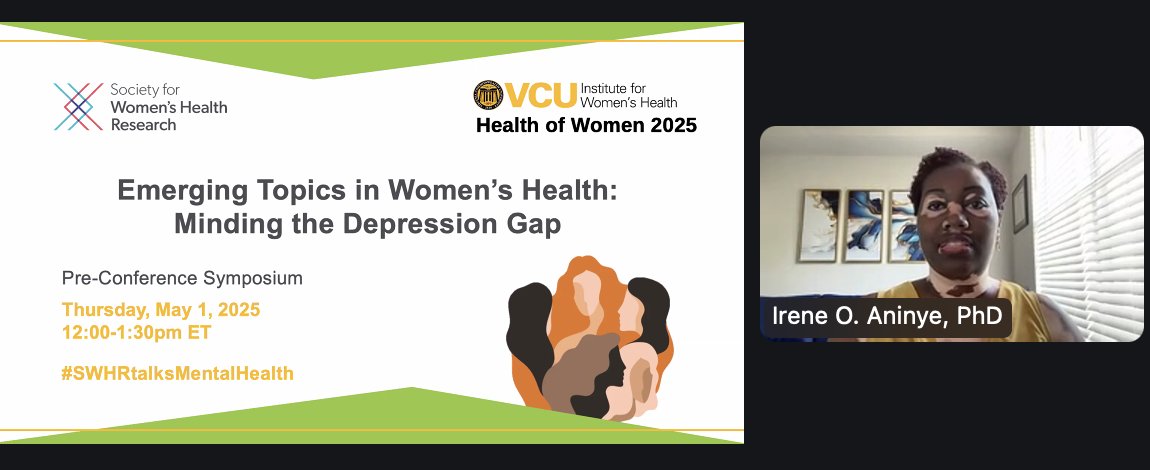 Society for Women's Health Research

VCU Institute for Women's Health
Health of Women 2025

Emerging Topics in Women's Health: Minding the Depression Gap

Pre-Conference Symposium

Thursday, May 1, 2025
12:00-1:30pm ET

#SWHRtalksMentalHealth

Irene O. Aninye, PhD